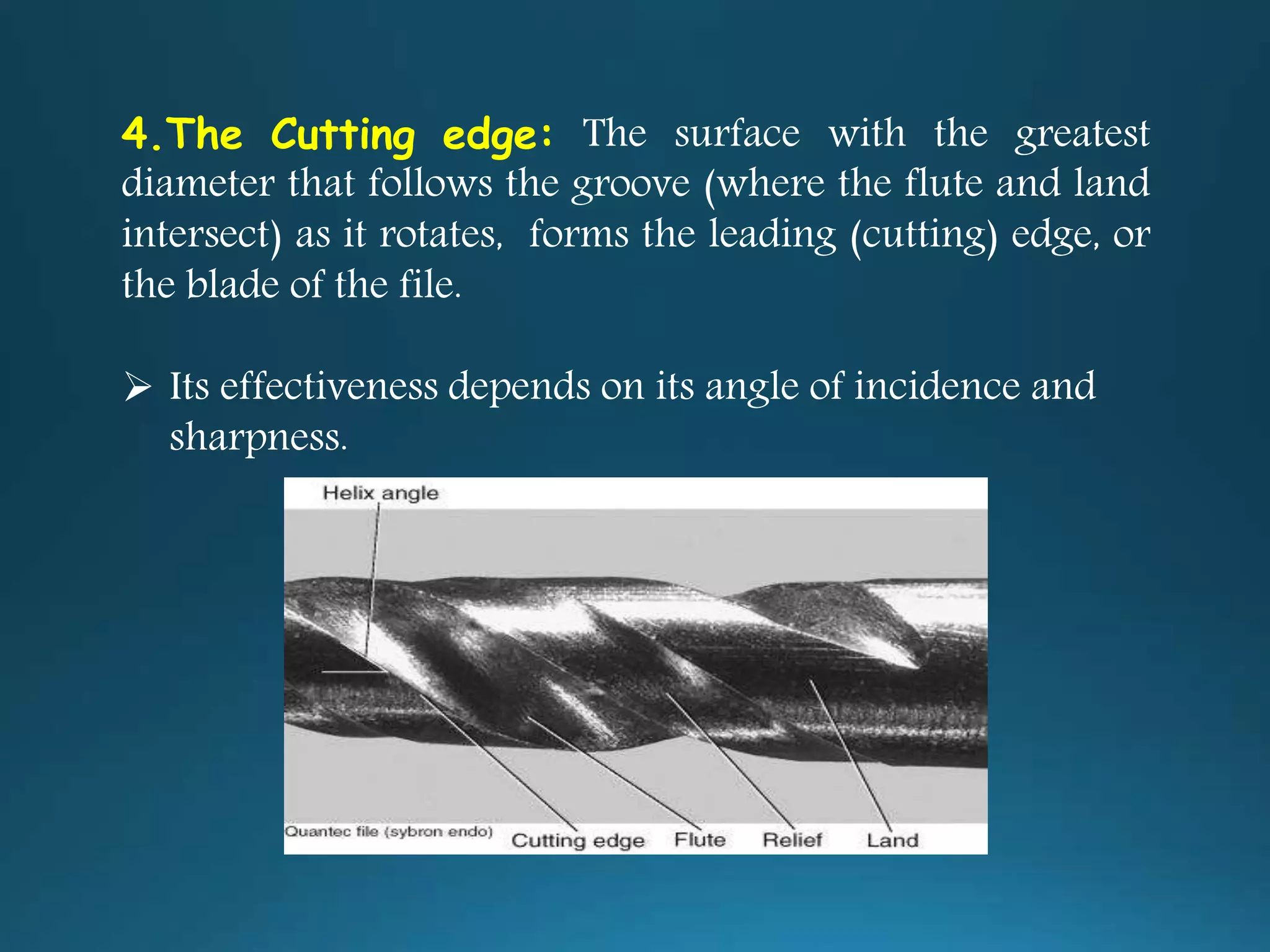 4.The Cutting edge: The surface with the greatest diameter that follows the groove (where the flute and land intersect) as it rotates, forms the leading (cutting) edge, or the blade of the file.

➢ Its effectiveness depends on its angle of incidence and sharpness.

Helix angle

Quantec file (sybron endo)

Cutting edge

Flute

Relief

Land